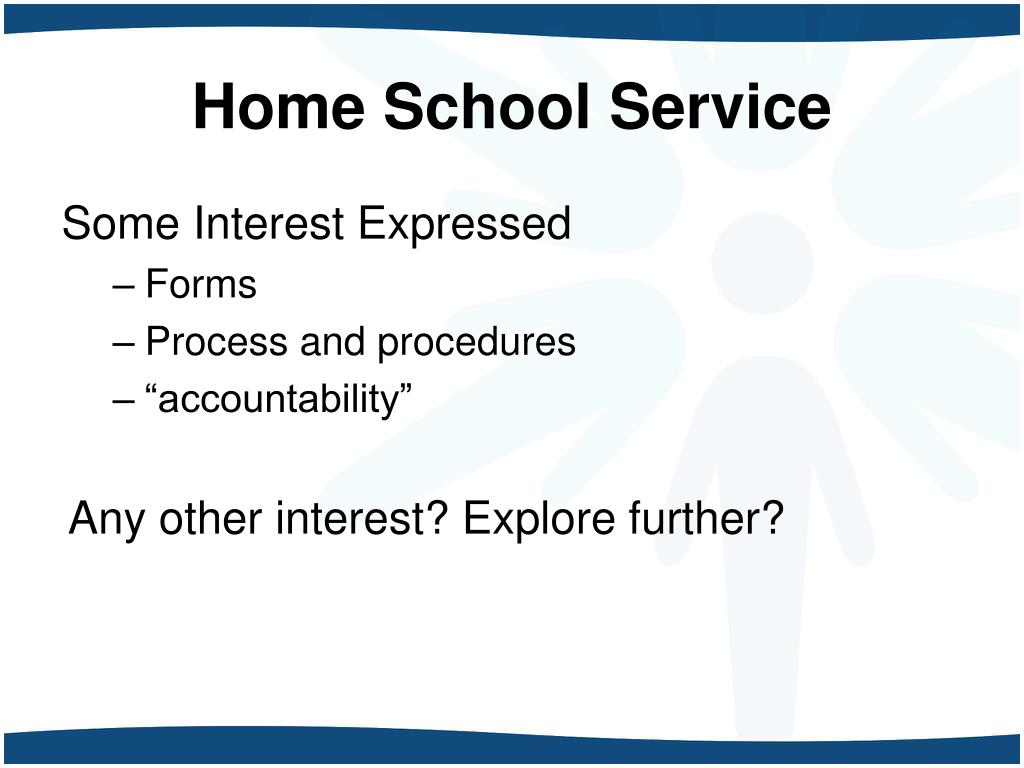 Home School Service

Some Interest Expressed

– Forms

– Process and procedures

– “accountability”

Any other interest? Explore further?